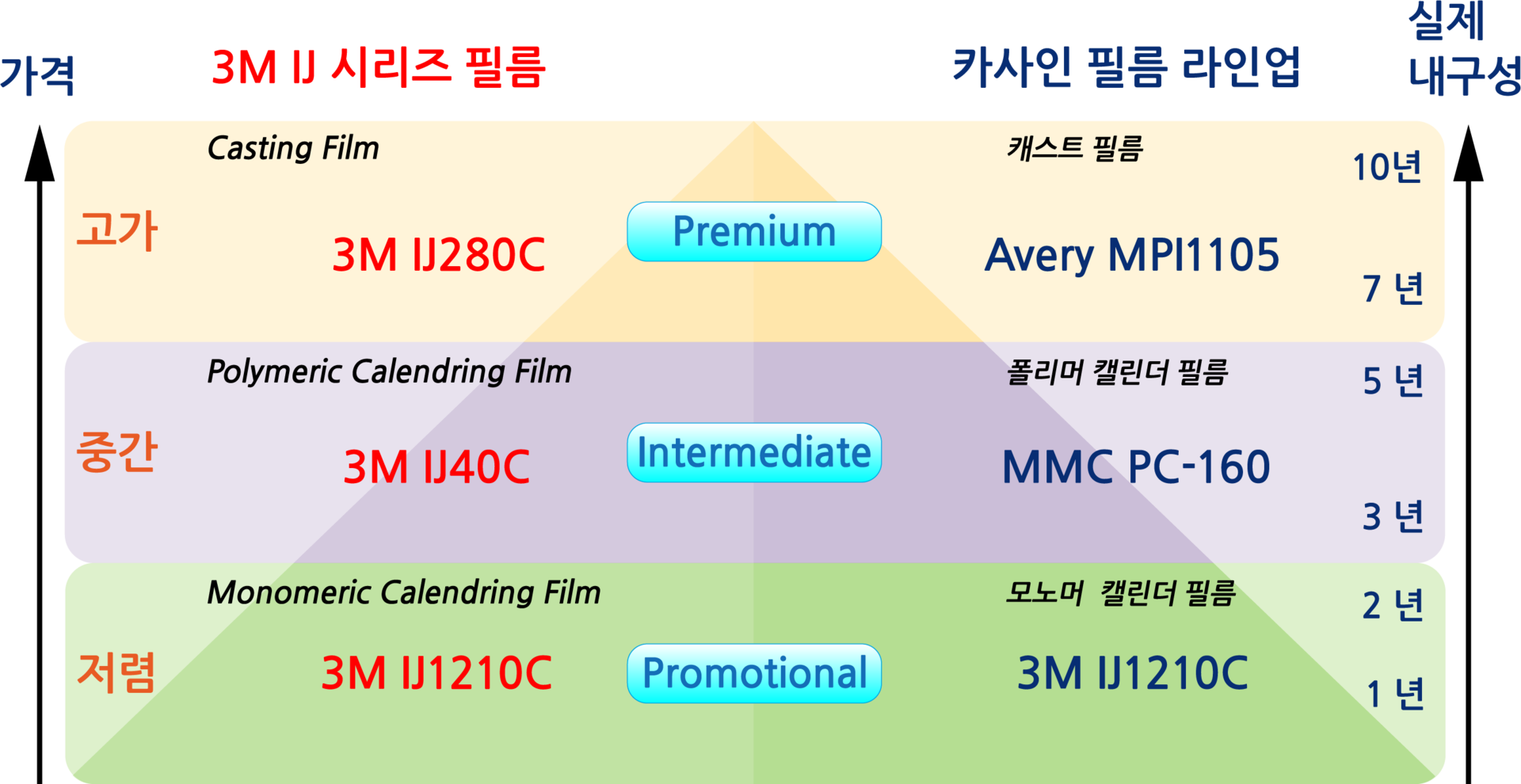 가격

3M IJ 시리즈 필름

카사인 필름 라인업

실제 내구성

Casting Film

캐스트 필름

10년

고가

3M IJ280C

Premium

Avery MPI1105

7 년

Polymeric Calendring Film

폴리머 캘린더 필름

5 년

중간

3M IJ40C

Intermediate

MMC PC-160

3 년

Monomeric Calendring Film

모노머 캘린더 필름

2 년

저렴

3M IJ1210C

Promotional

3M IJ1210C

1 년